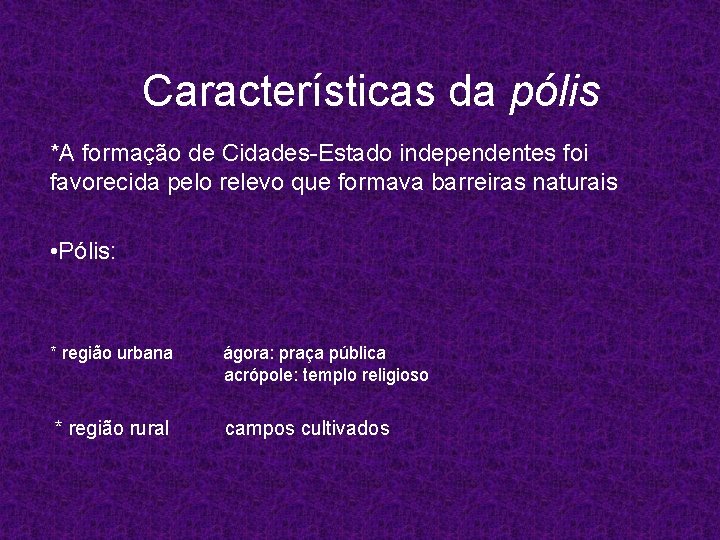 Características da pólis

*A formação de Cidades-Estado independentes foi favorecida pelo relevo que formava barreiras naturais

•Pólis:

* região urbana ágora: praça pública
acrópole: templo religioso

* região rural campos cultivados